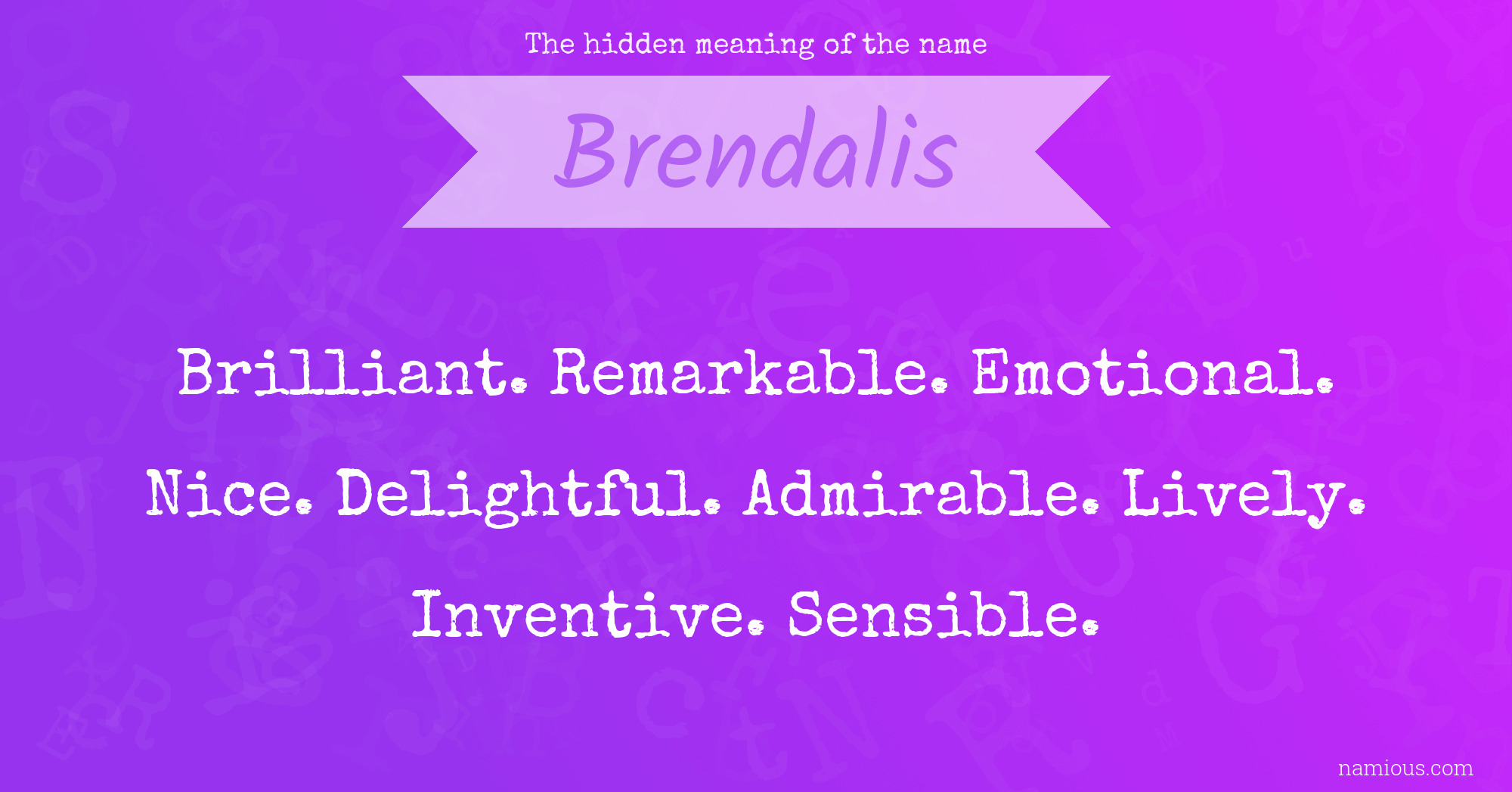 The hidden meaning of the name

Brendalis

Brilliant. Remarkable. Emotional. Nice. Delightful. Admirable. Lively. Inventive. Sensible.

namious.com